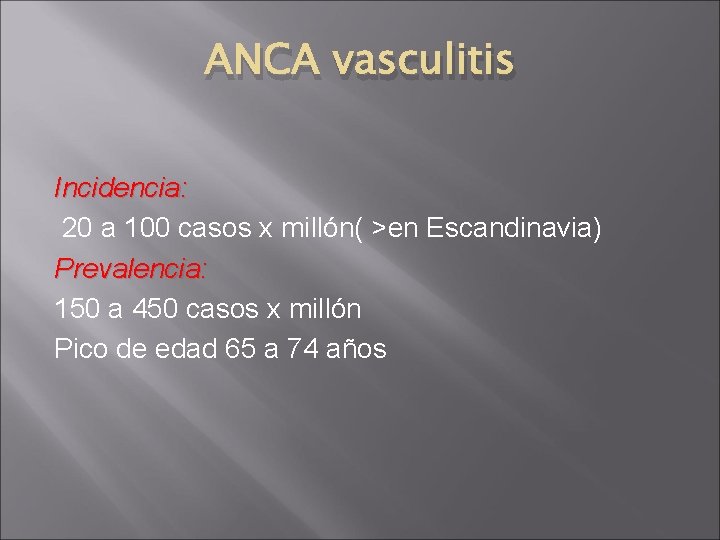 ANCA vasculitis

Incidencia:
20 a 100 casos x millón( >en Escandinavia)
Prevalencia:
150 a 450 casos x millón
Pico de edad 65 a 74 años